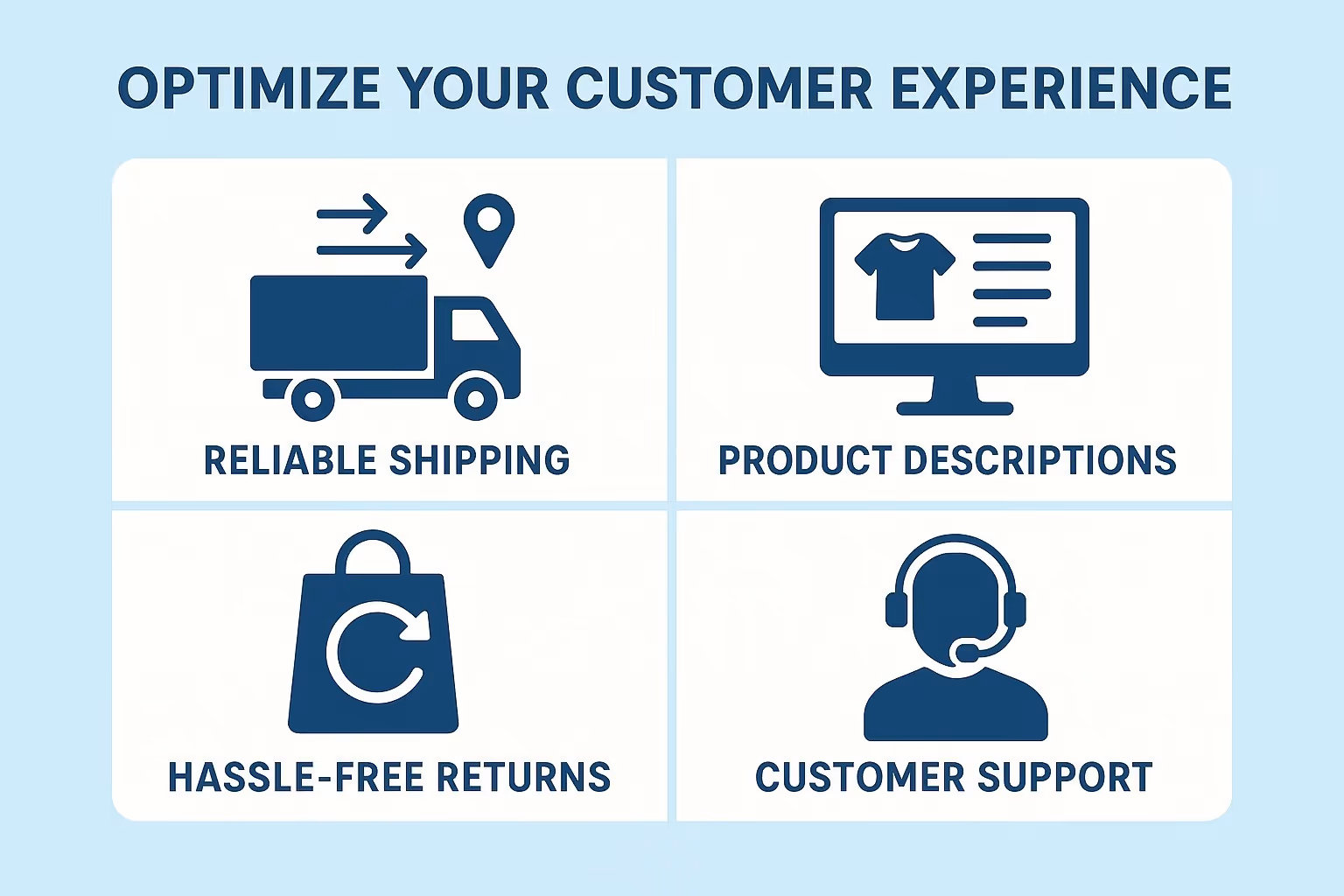 OPTIMIZE YOUR CUSTOMER EXPERIENCE

RELIABLE SHIPPING

PRODUCT DESCRIPTIONS

HASSLE-FREE RETURNS

CUSTOMER SUPPORT